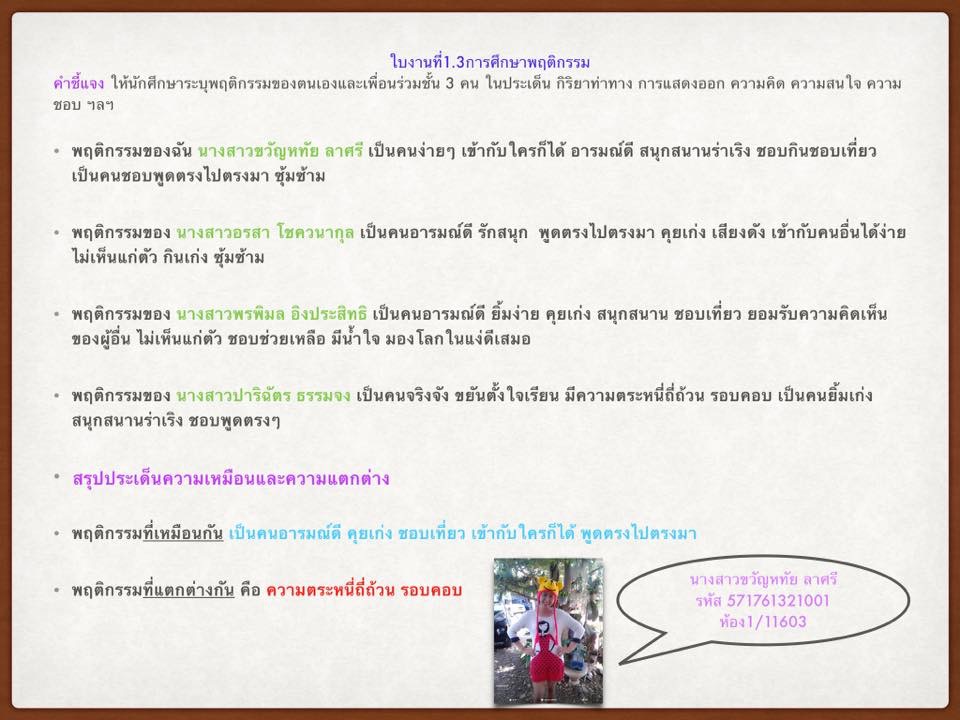 ใบงานที่1.3การศึกษาพฤติกรรม

คำชี้แจง ให้นักศึกษาระบุพฤติกรรมของตนเองและเพื่อนร่วมชั้น 3 คน ในประเด็น กิริยาท่าทาง การแสดงออก ความคิด ความสนใจ ความชอบ ฯลฯ

• พฤติกรรมของฉัน นางสาวขวัญหทัย ลาศรี เป็นคนง่ายๆ เข้ากับใครก็ได้ อารมณ์ดี สนุกสนานร่าเริง ชอบกินชอบเที่ยว เป็นคนชอบพูดตรงไปตรงมา ซุ้มซ้าม

• พฤติกรรมของ นางสาวอรสา โชควนากุล เป็นคนอารมณ์ดี รักสนุก พูดตรงไปตรงมา คุยเก่ง เสียงดัง เข้ากับคนอื่นได้ง่าย ไม่เห็นแก่ตัว กินเก่ง ซุ้มซ้าม

• พฤติกรรมของ นางสาวพรพิมล อิงประสิทธิ เป็นคนอารมณ์ดี ยิ้มง่าย คุยเก่ง สนุกสนาน ชอบเที่ยว ยอมรับความคิดเห็นของผู้อื่น ไม่เห็นแก่ตัว ชอบช่วยเหลือ มีน้ำใจ มองโลกในแง่ดีเสมอ

• พฤติกรรมของ นางสาวปาริฉัตร ธรรมจง เป็นคนจริงจัง ขยันตั้งใจเรียน มีความตระหนี่ถี่ถ้วน รอบคอบ เป็นคนยิ้มเก่ง สนุกสนานร่าเริง ชอบพูดตรงๆ

• สรุปประเด็นความเหมือนและความแตกต่าง

• พฤติกรรมที่เหมือนกัน เป็นคนอารมณ์ดี คุยเก่ง ชอบเที่ยว เข้ากับใครก็ได้ พูดตรงไปตรงมา

• พฤติกรรมที่แตกต่างกัน คือ ความตระหนี่ถี่ถ้วน รอบคอบ

นางสาวขวัญหทัย ลาศรี
รหัส 571761321001
ห้อง1/11603